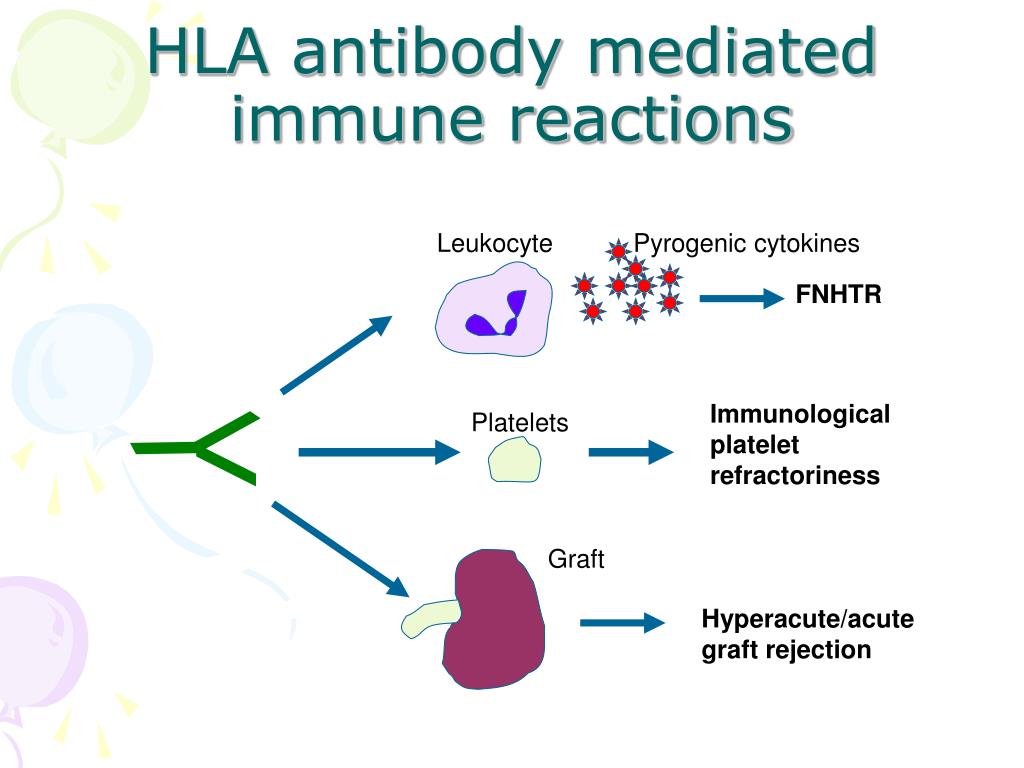 HLA antibody mediated immune reactions

Leukocyte

Pyrogenic cytokines

FNHTR

Platelets

Immunological platelet refractoriness

Graft

Hyperacute/acute graft rejection